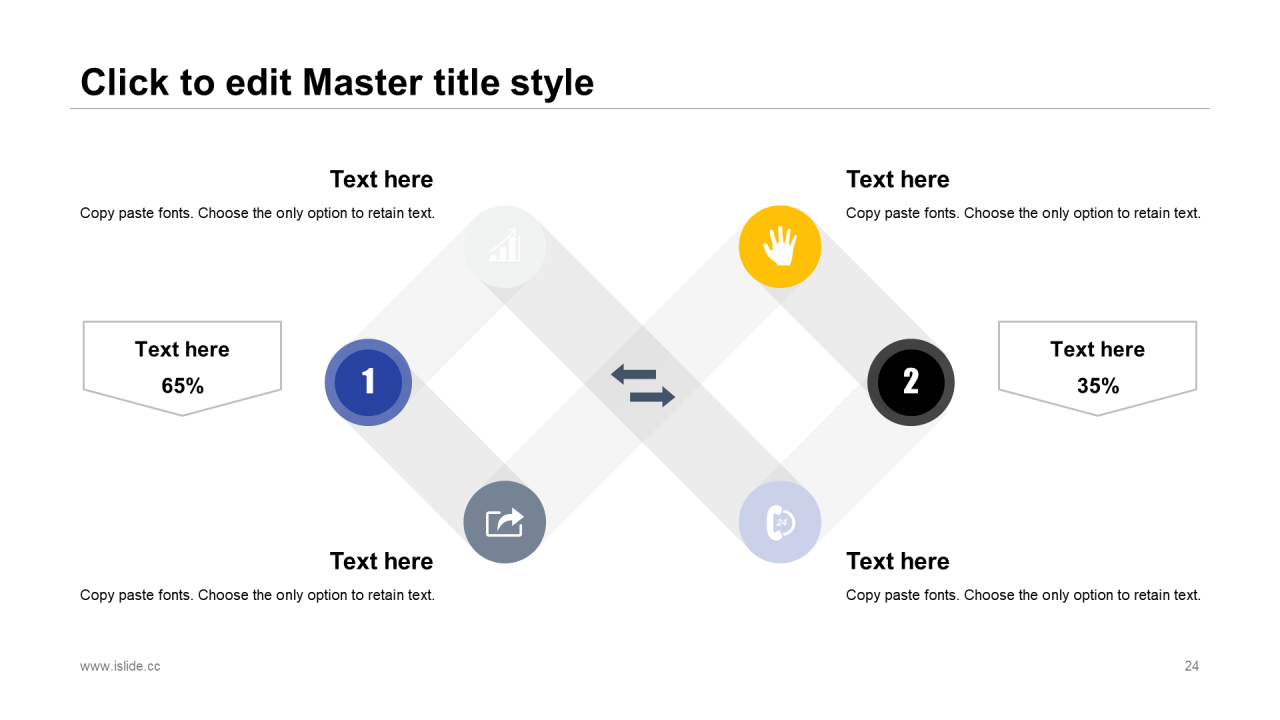 Click to edit Master title style

Text here

Copy paste fonts. Choose the only option to retain text.

Text here

Copy paste fonts. Choose the only option to retain text.

Text here

65%

1

2

Text here

35%

24

Text here

Copy paste fonts. Choose the only option to retain text.

Text here

Copy paste fonts. Choose the only option to retain text.

www.islide.cc

24